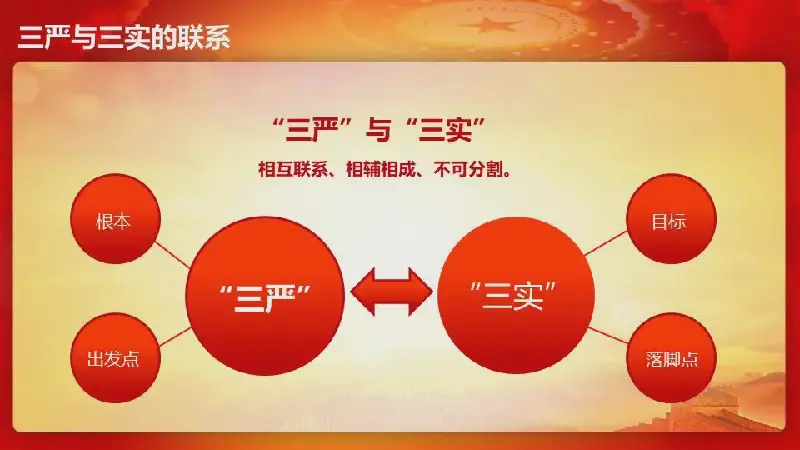 三严与三实的联系

“三严”与“三实”

相互联系、相辅相成、不可分割。

根本

出发点

“三严”

“三实”

目标

落脚点